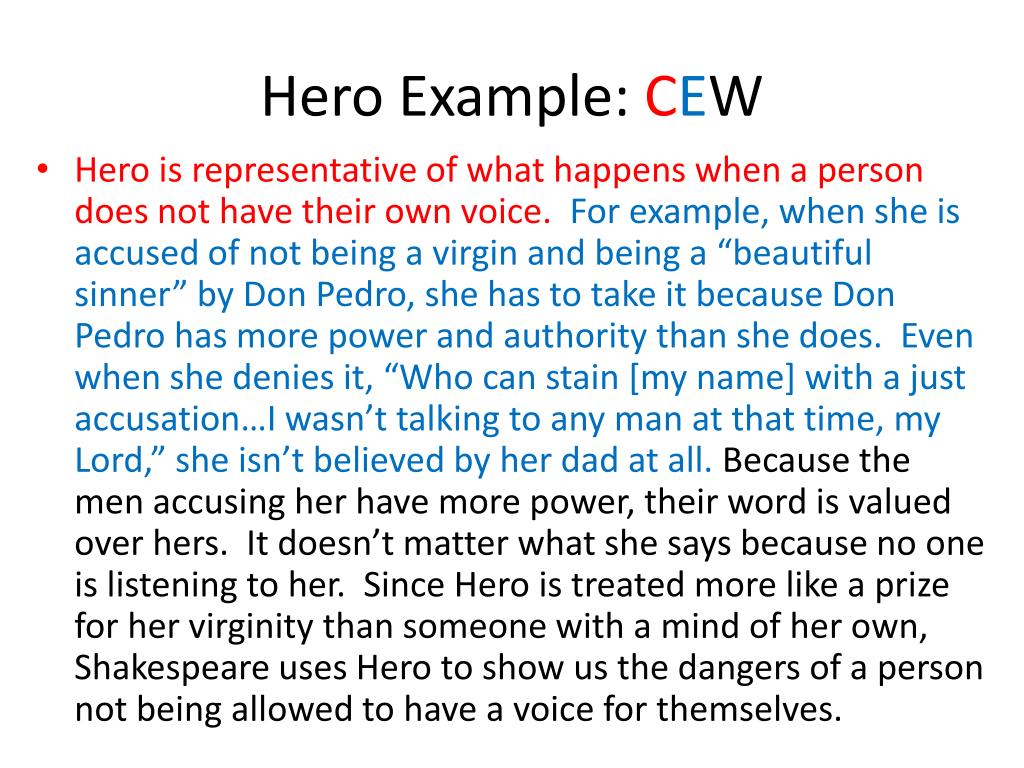 Hero Example: CEW

• Hero is representative of what happens when a person does not have their own voice. For example, when she is accused of not being a virgin and being a “beautiful sinner” by Don Pedro, she has to take it because Don Pedro has more power and authority than she does. Even when she denies it, “Who can stain [my name] with a just accusation…I wasn’t talking to any man at that time, my Lord,” she isn’t believed by her dad at all. Because the men accusing her have more power, their word is valued over hers. It doesn’t matter what she says because no one is listening to her. Since Hero is treated more like a prize for her virginity than someone with a mind of her own, Shakespeare uses Hero to show us the dangers of a person not being allowed to have a voice for themselves.